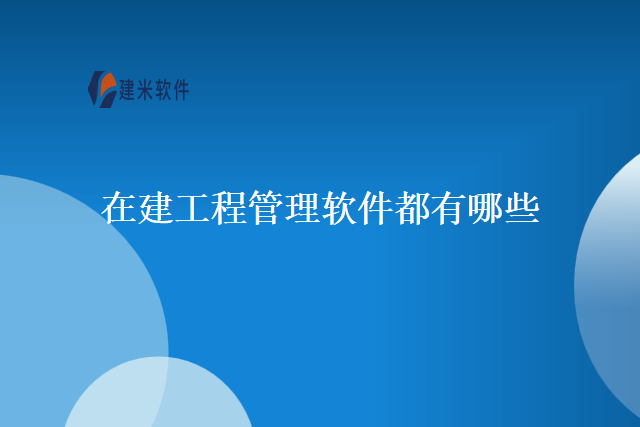 建米软件

在建工程管理软件都有哪些